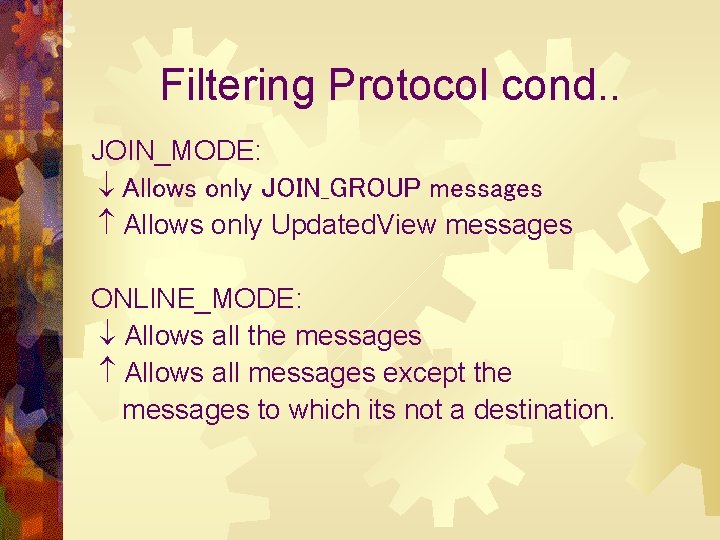 Filtering Protocol cond..

JOIN_MODE:
↓ Allows only JOIN_GROUP messages
↑ Allows only UpdatedView messages

ONLINE_MODE:
↓ Allows all the messages
↑ Allows all messages except the messages to which its not a destination.